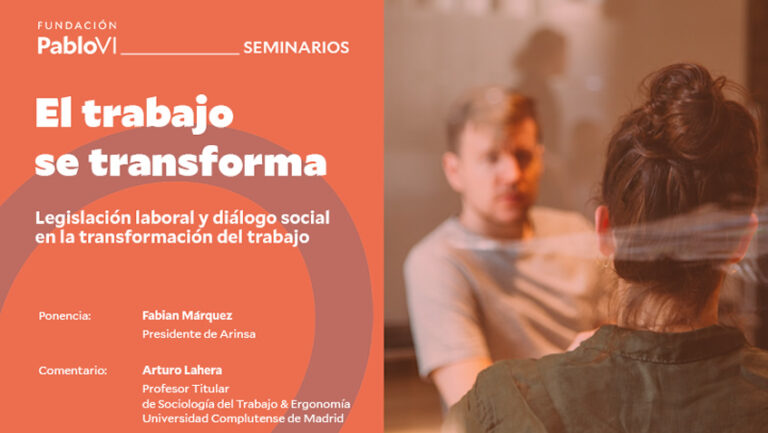 FUNDACIÓN
PabloVI SEMINARIOS

El trabajo se transforma

Legislación laboral y diálogo social en la transformación del trabajo

Ponencia: Fabian Márquez
Presidente de Arinsa

Comentario: Arturo Lahera
Profesor Titular de Sociología del Trabajo & Ergonomía Universidad Complutense de Madrid